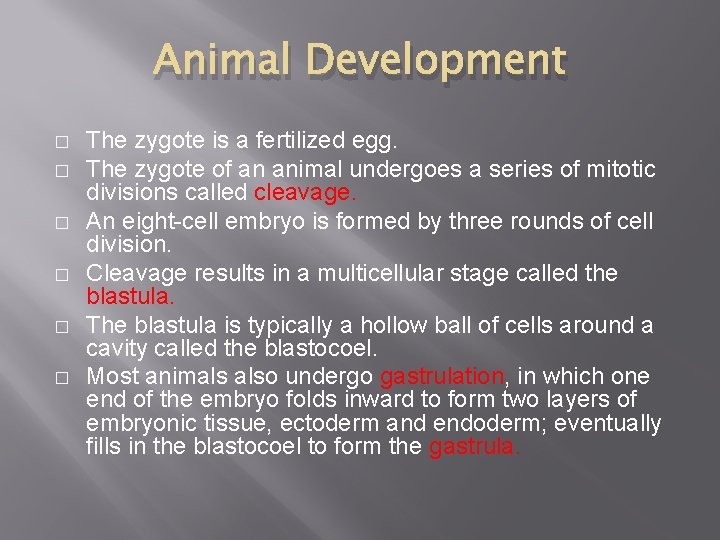 Animal Development

□ The zygote is a fertilized egg.

□ The zygote of an animal undergoes a series of mitotic divisions called cleavage.

□ An eight-cell embryo is formed by three rounds of cell division.

□ Cleavage results in a multicellular stage called the blastula.

□ The blastula is typically a hollow ball of cells around a cavity called the blastocoel.

□ Most animals also undergo gastrulation, in which one end of the embryo folds inward to form two layers of embryonic tissue, ectoderm and endoderm; eventually fills in the blastocoel to form the gastrula.